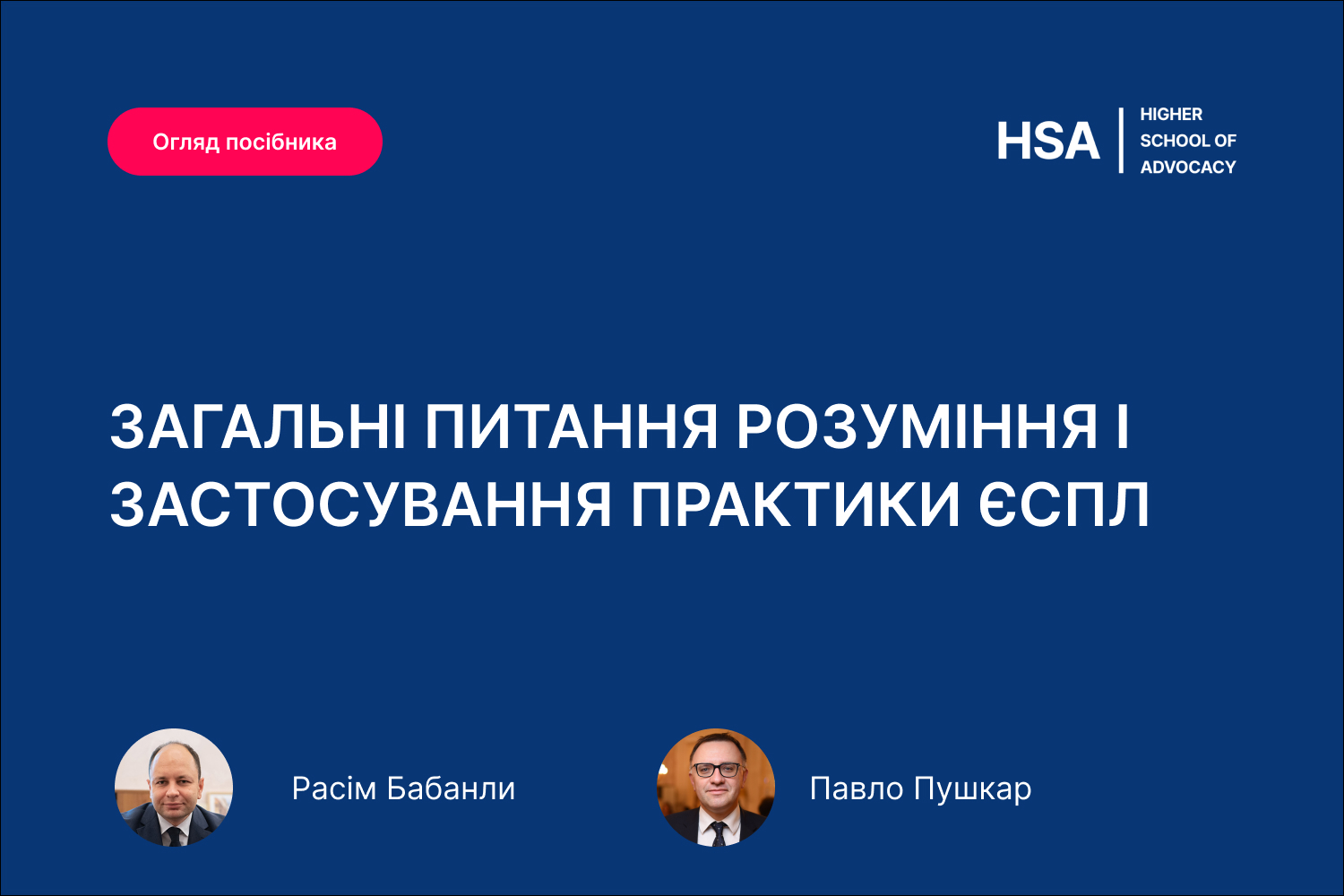 Огляд посібника

HSA
HIGHER SCHOOL OF ADVOCACY

ЗАГАЛЬНІ ПИТАННЯ РОЗУМІННЯ І ЗАСТОСУВАННЯ ПРАКТИКИ ЄСПЛ

Расім Бабанли

Павло Пушкар